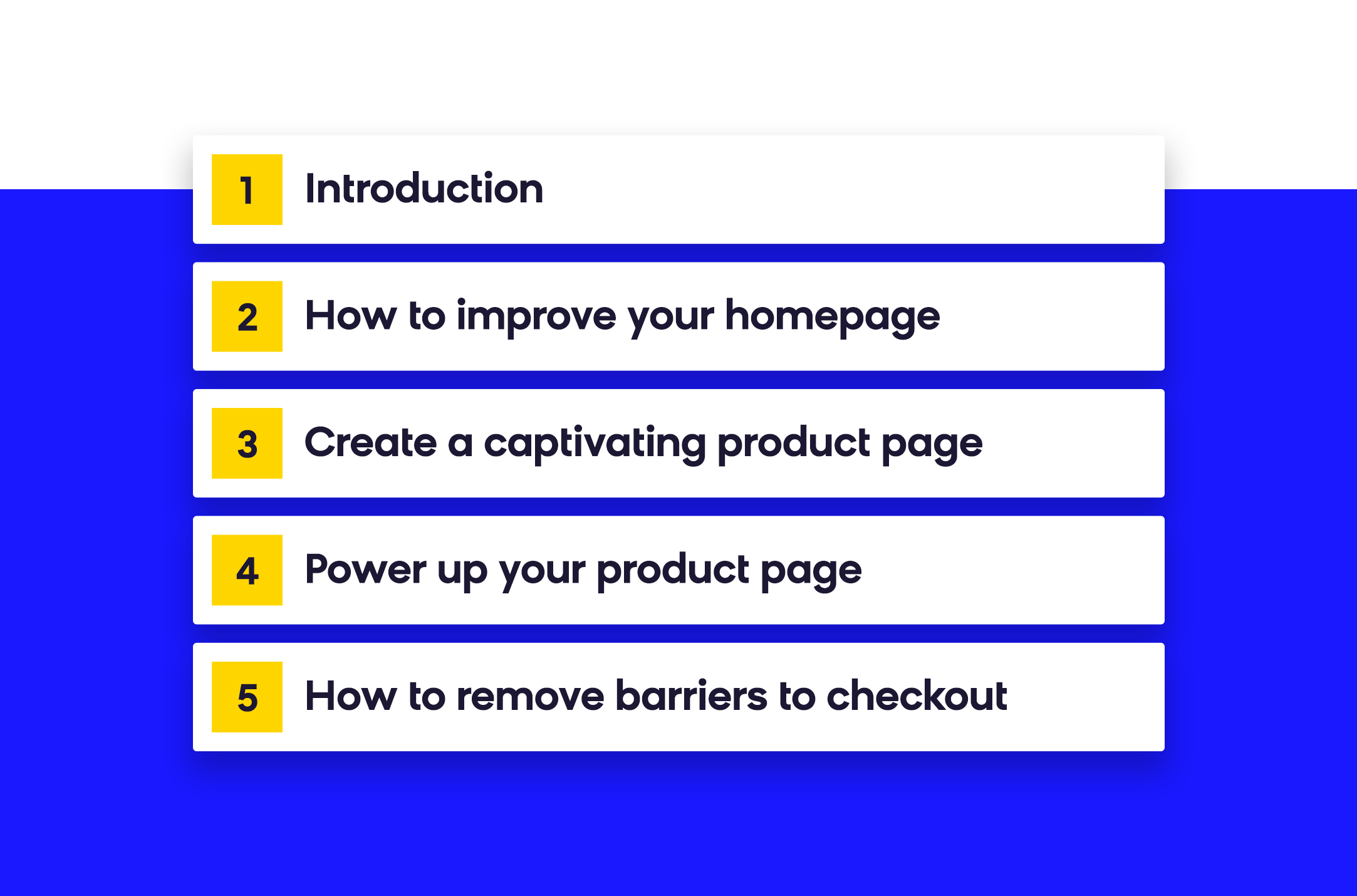 1 Introduction

2 How to improve your homepage

3 Create a captivating product page

4 Power up your product page

5 How to remove barriers to checkout